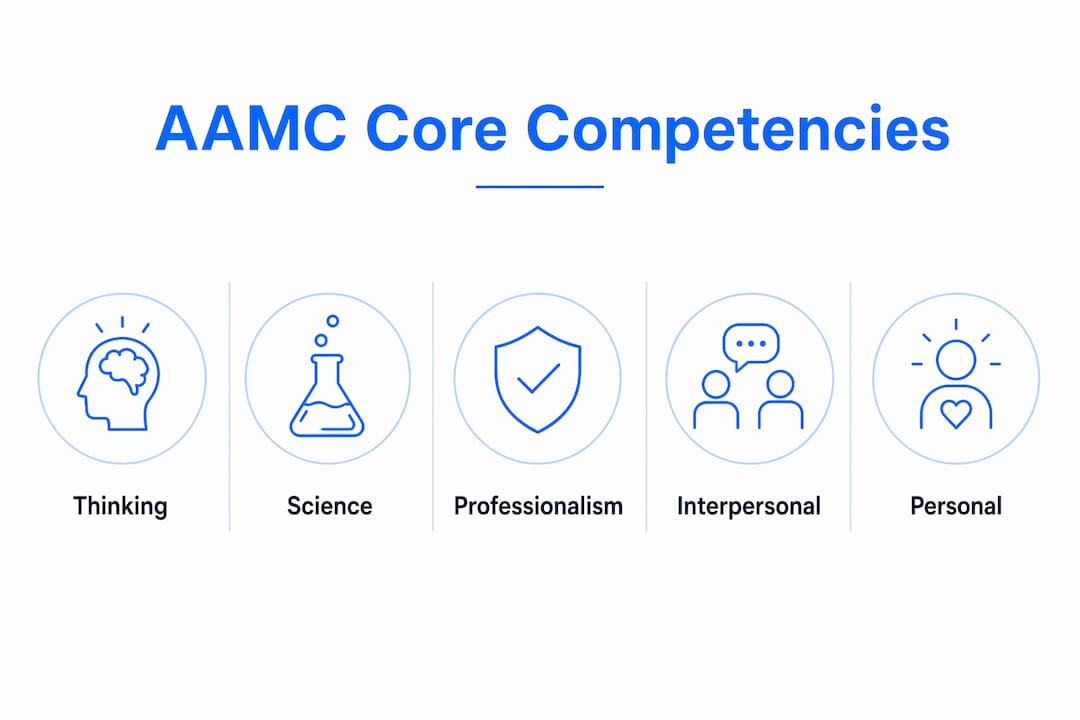 AAMC Core Competencies

Thinking

Science

Professionalism

Interpersonal

Personal